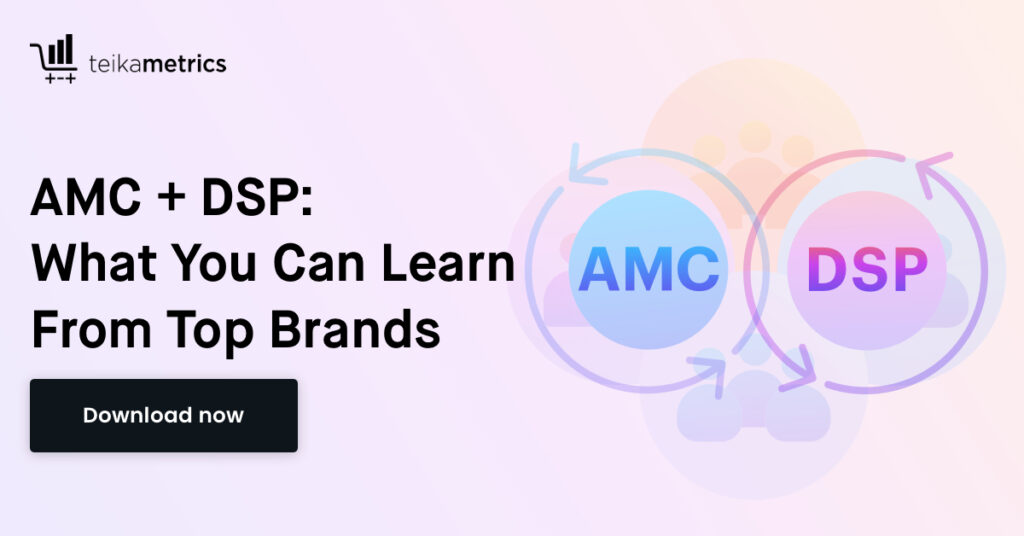 teikametrics

AMC + DSP: What You Can Learn From Top Brands

Download now

AMC

DSP